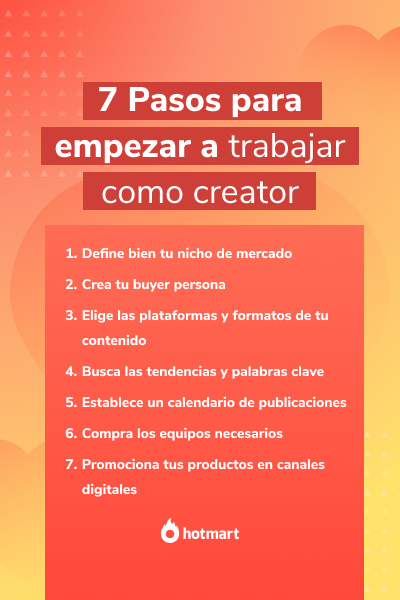 7 Pasos para empezar a trabajar como creator

1. Define bien tu nicho de mercado
2. Crea tu buyer persona
3. Elige las plataformas y formatos de tu contenido
4. Busca las tendencias y palabras clave
5. Establece un calendario de publicaciones
6. Compra los equipos necesarios
7. Promociona tus productos en canales digitales

hotmart